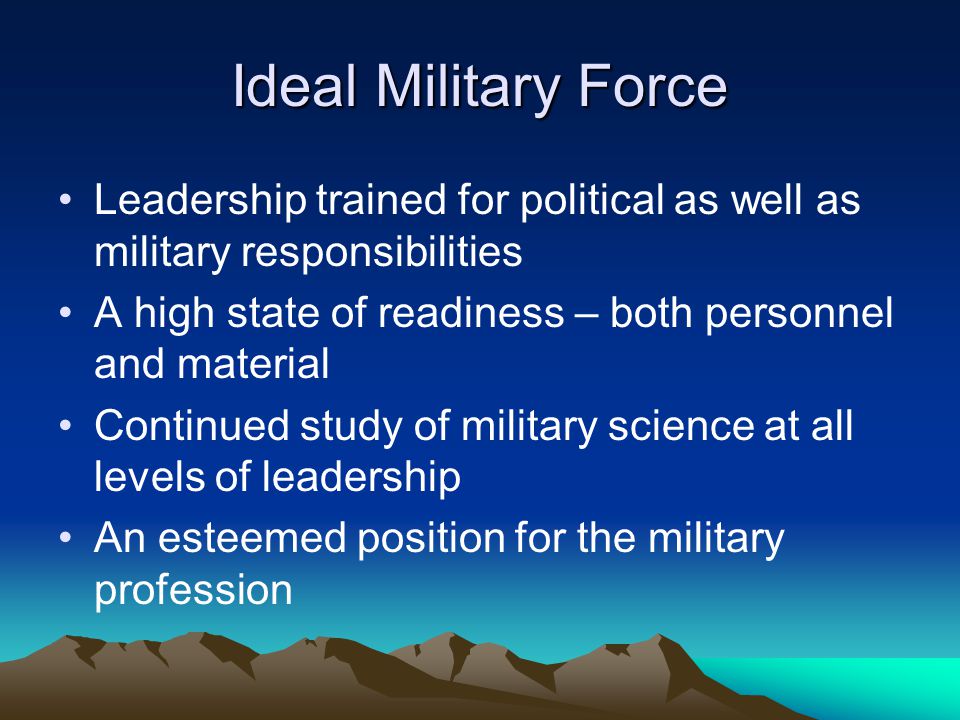 Ideal Military Force

• Leadership trained for political as well as military responsibilities
• A high state of readiness – both personnel and material
• Continued study of military science at all levels of leadership
• An esteemed position for the military profession